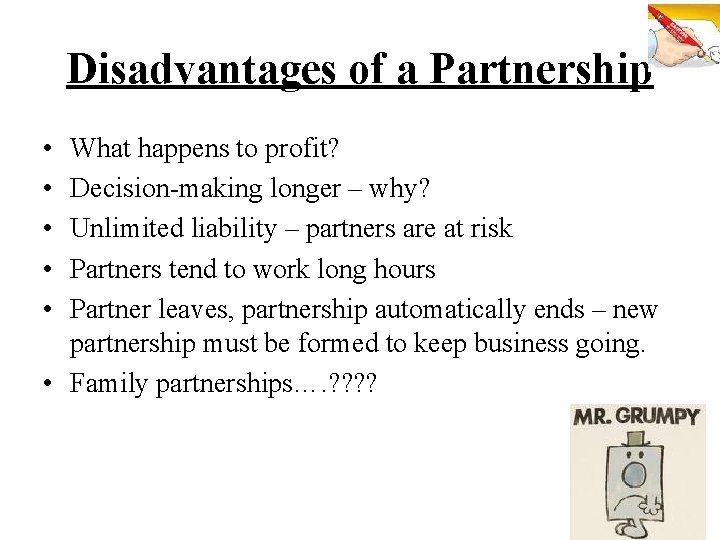 Disadvantages of a Partnership

• What happens to profit?
• Decision-making longer – why?
• Unlimited liability – partners are at risk
• Partners tend to work long hours
• Partner leaves, partnership automatically ends – new partnership must be formed to keep business going.
• Family partnerships….????

MR. GRUMPY